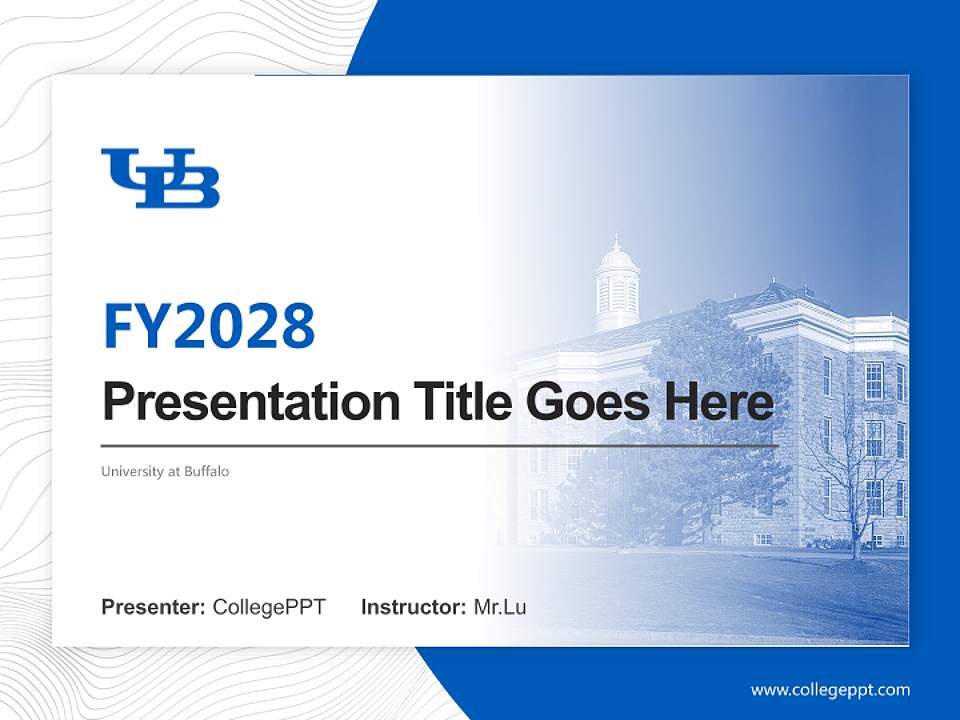 UB

FY2028

Presentation Title Goes Here

University at Buffalo

Presenter: CollegePPT Instructor: Mr.Lu

www.collegeppt.com